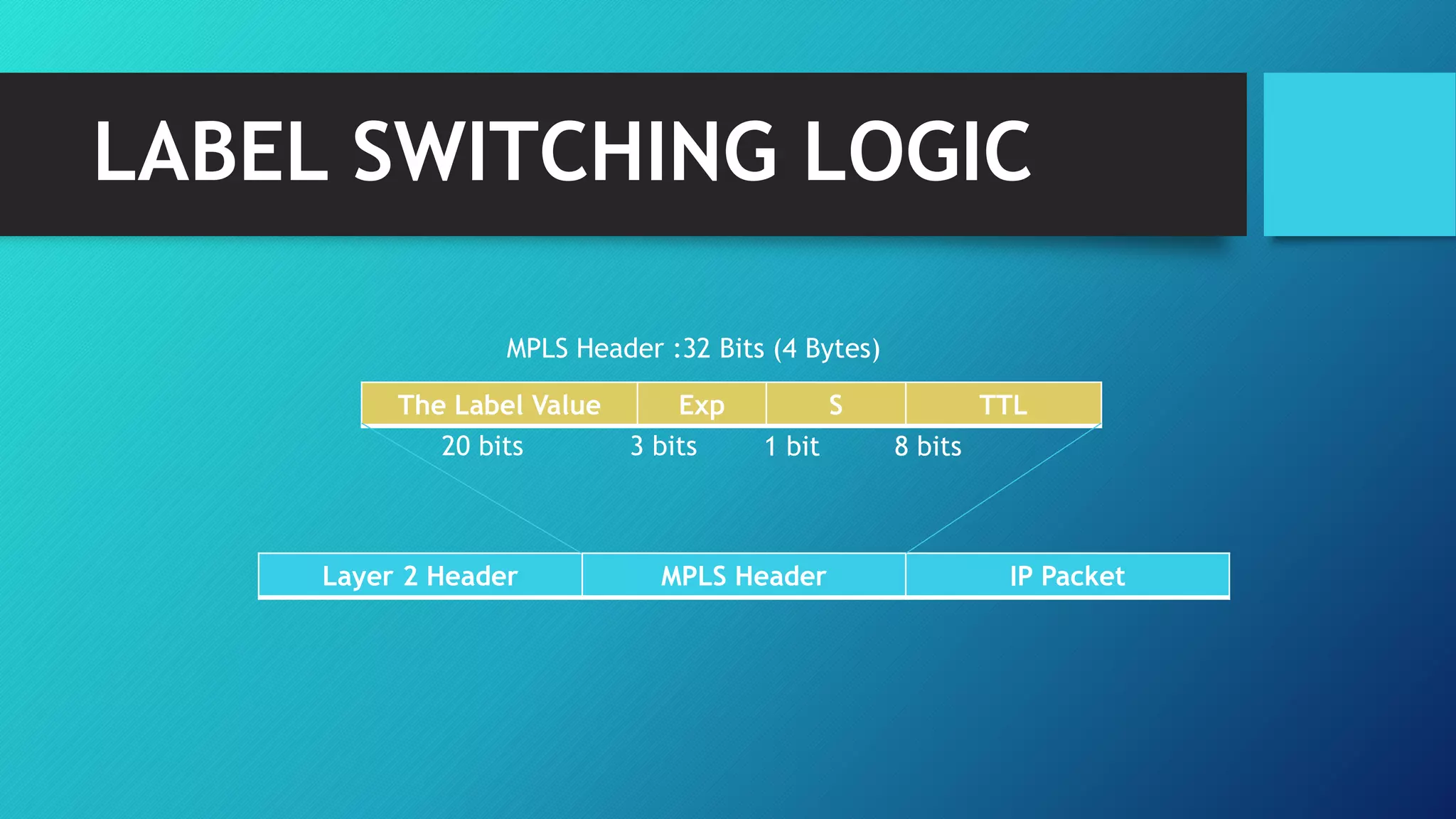 LABEL SWITCHING LOGIC

MPLS Header :32 Bits (4 Bytes)

| The Label Value | Exp | S | TTL |
|---|---|---|---|
| 20 bits | 3 bits | 1 bit | 8 bits |

| Layer 2 Header | MPLS Header | IP Packet |
|---|---|---|